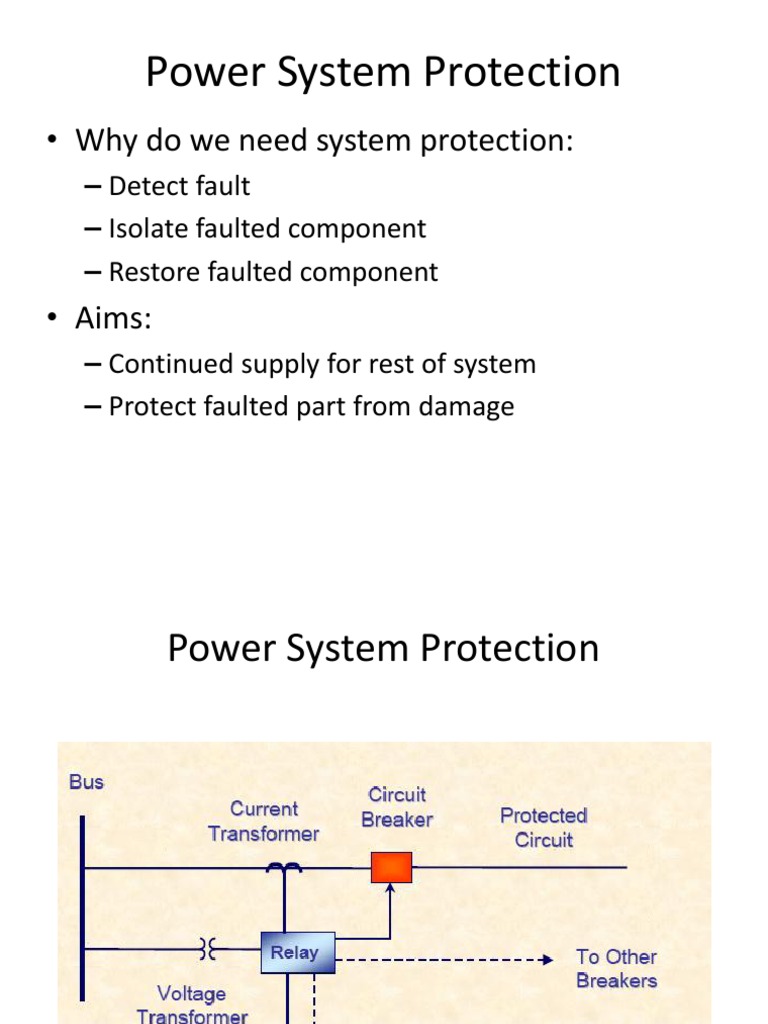 Power System Protection

• Why do we need system protection:
– Detect fault
– Isolate faulted component
– Restore faulted component

• Aims:
– Continued supply for rest of system
– Protect faulted part from damage

Power System Protection

Bus

Current Transformer

Circuit Breaker

Protected Circuit

Relay

To Other Breakers

Voltage Transformer